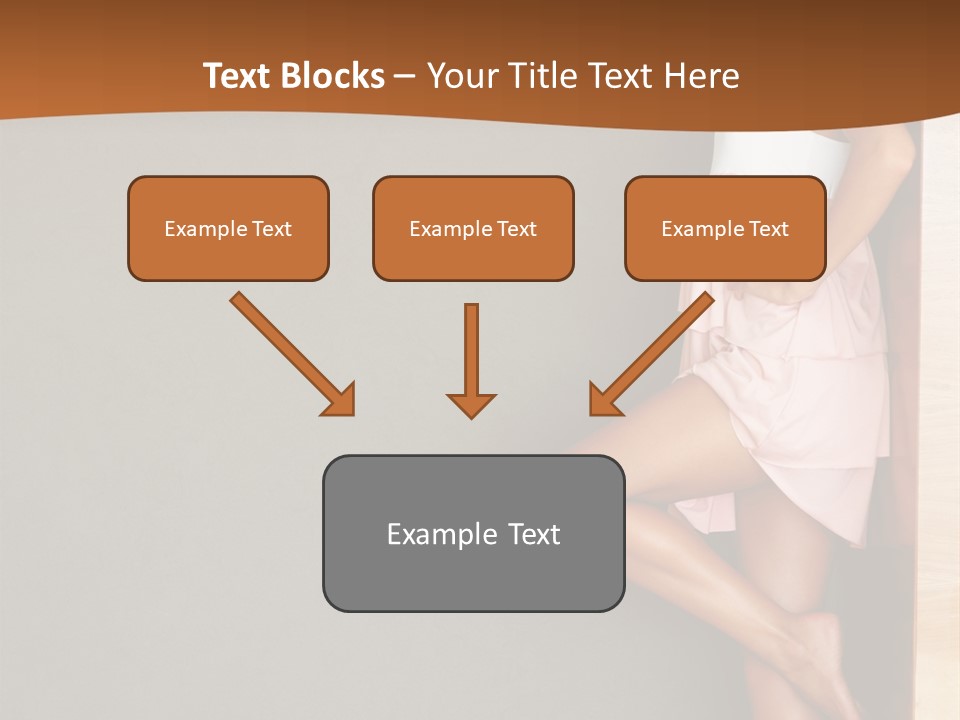 Text Blocks – Your Title Text Here

Example Text

Example Text

Example Text

Example Text